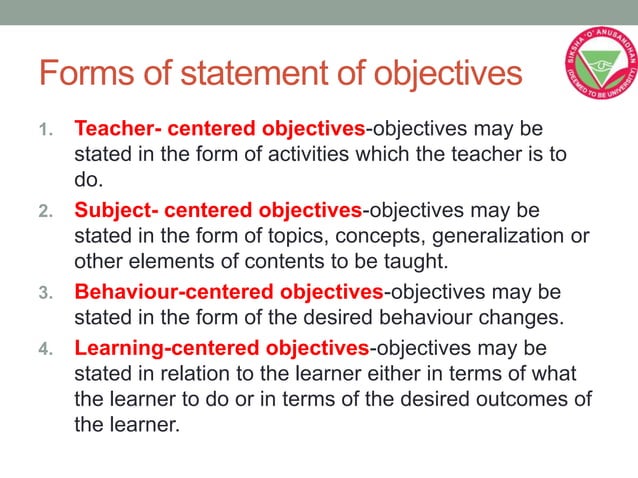 Forms of statement of objectives

SIKSHA 'O' ANUSANDHAN (DEEMED TO BE UNIVERSITY)

1. Teacher- centered objectives-objectives may be stated in the form of activities which the teacher is to do.
2. Subject- centered objectives-objectives may be stated in the form of topics, concepts, generalization or other elements of contents to be taught.
3. Behaviour-centered objectives-objectives may be stated in the form of the desired behaviour changes.
4. Learning-centered objectives-objectives may be stated in relation to the learner either in terms of what the learner to do or in terms of the desired outcomes of the learner.